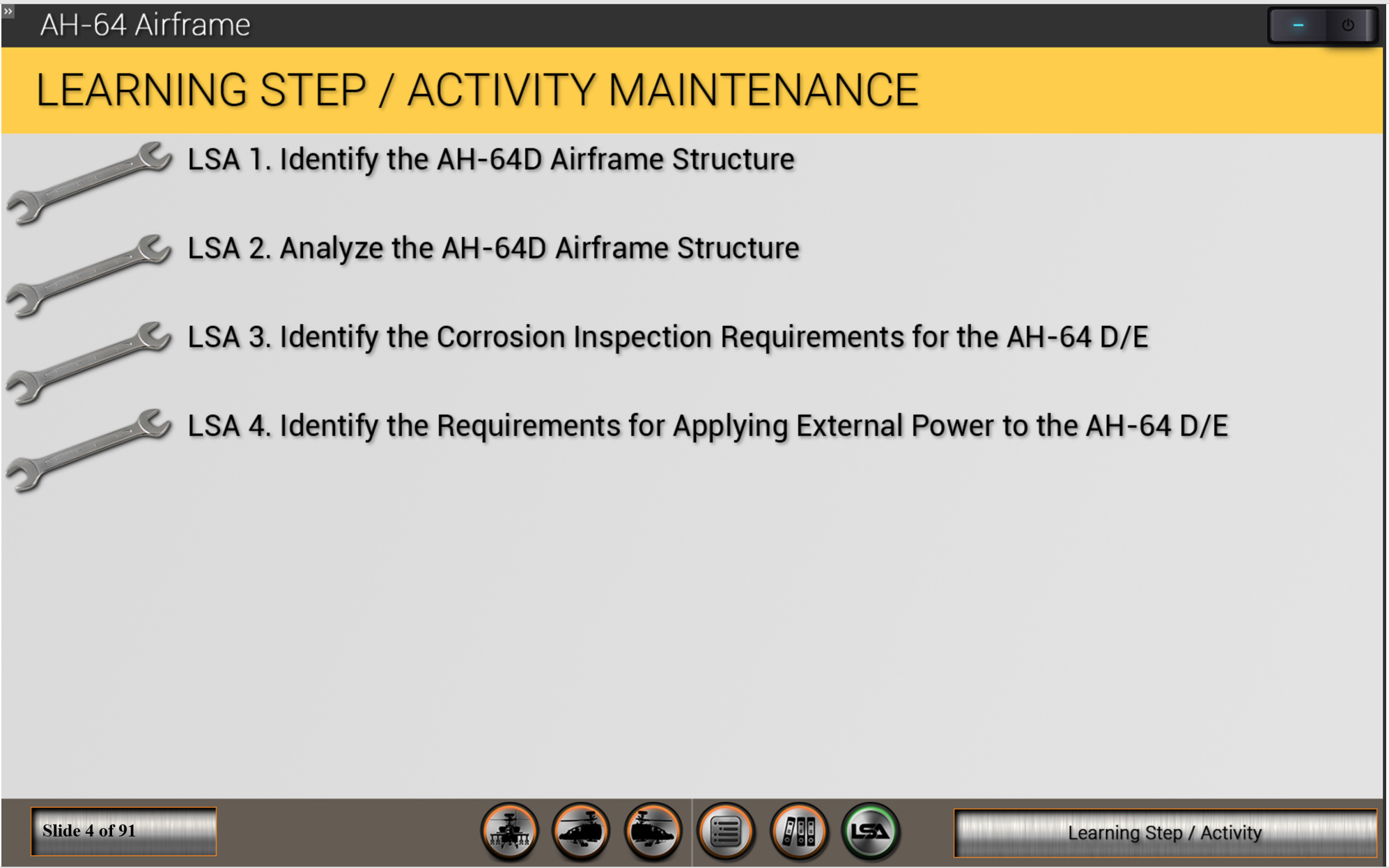 AH-64 Airframe

LEARNING STEP / ACTIVITY MAINTENANCE

LSA 1. Identify the AH-64D Airframe Structure

LSA 2. Analyze the AH-64D Airframe Structure

LSA 3. Identify the Corrosion Inspection Requirements for the AH-64 D/E

LSA 4. Identify the Requirements for Applying External Power to the AH-64 D/E

Slide 4 of 91

LSA

Learning Step / Activity